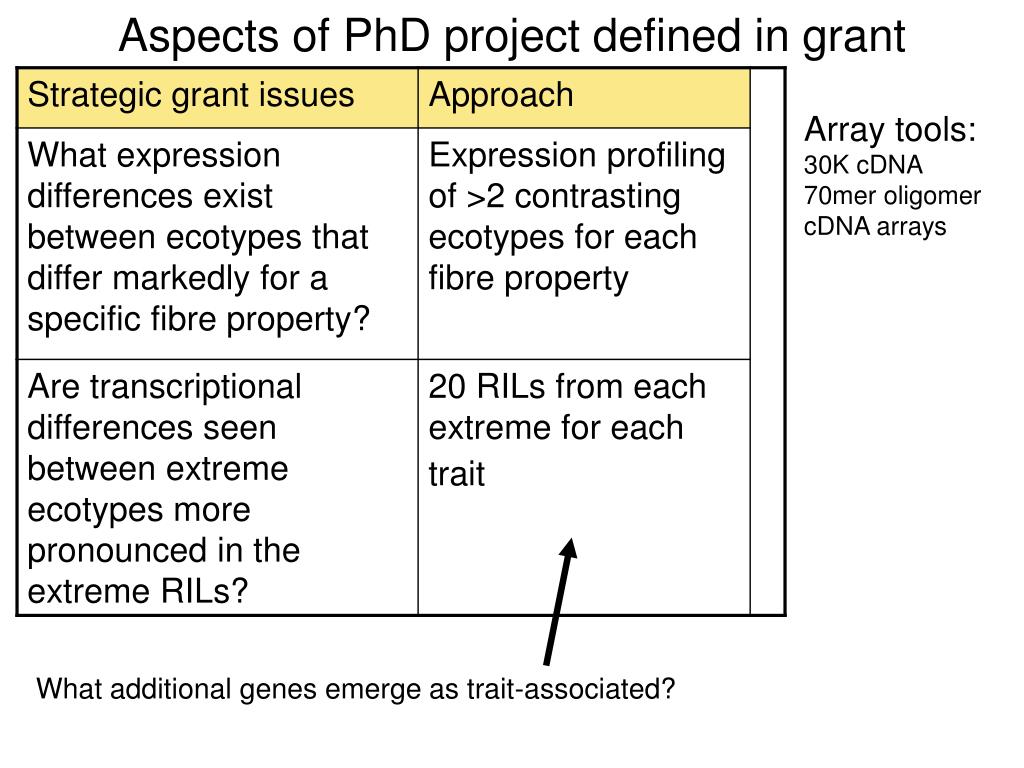 Aspects of PhD project defined in grant

| Strategic grant issues | Approach | |
|---|---|---|
| What expression differences exist between ecotypes that differ markedly for a specific fibre property? | Expression profiling of >2 contrasting ecotypes for each fibre property | |
| Are transcriptional differences seen between extreme ecotypes more pronounced in the extreme RILs? | 20 RILs from each extreme for each trait | |

Array tools:
30K cDNA
70mer oligomer cDNA arrays

What additional genes emerge as trait-associated?